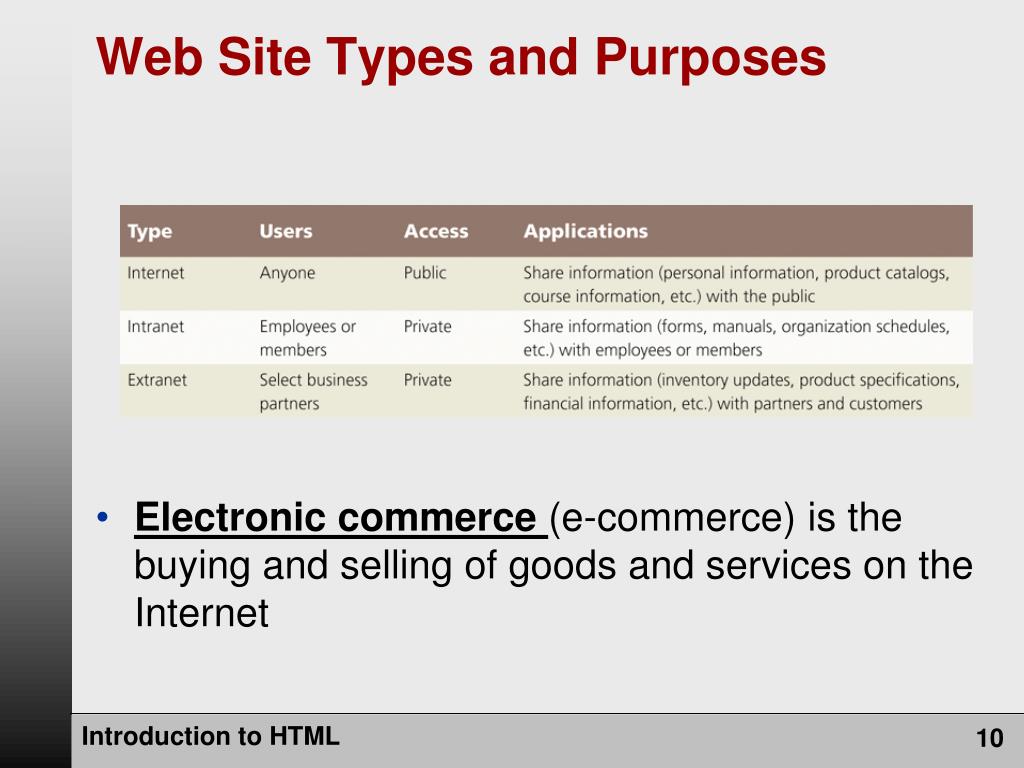 Web Site Types and Purposes

| Type | Users | Access | Applications |
|---|---|---|---|
| Internet | Anyone | Public | Share information (personal information, product catalogs, course information, etc.) with the public |
| Intranet | Employees or members | Private | Share information (forms, manuals, organization schedules, etc.) with employees or members |
| Extranet | Select business partners | Private | Share information (inventory updates, product specifications, financial information, etc.) with partners and customers |

• Electronic commerce (e-commerce) is the buying and selling of goods and services on the Internet

Introduction to HTML

10